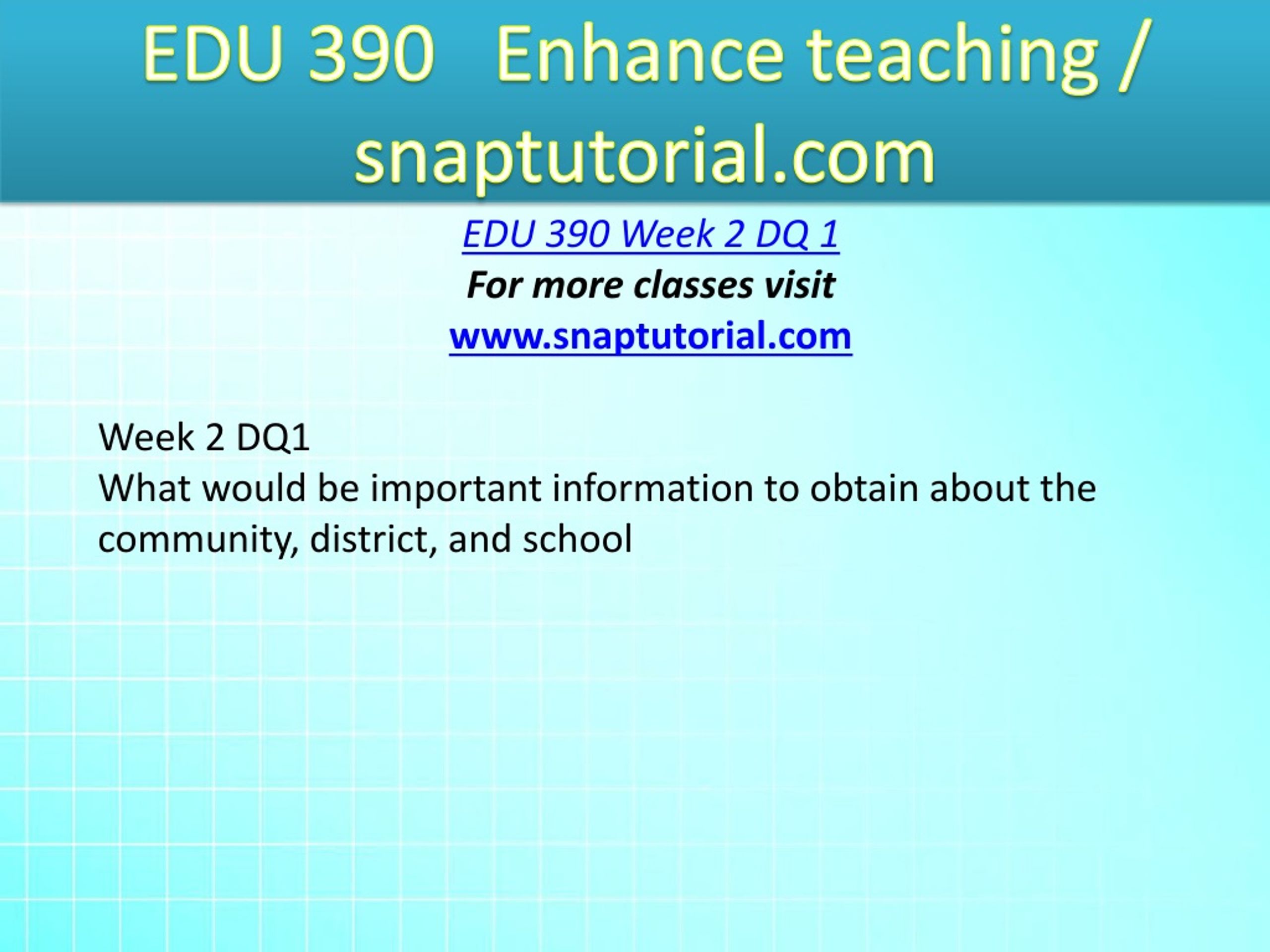 EDU 390 Enhance teaching / snaptutorial.com

EDU 390 Week 2 DQ 1
For more classes visit
www.snaptutorial.com

Week 2 DQ1
What would be important information to obtain about the community, district, and school